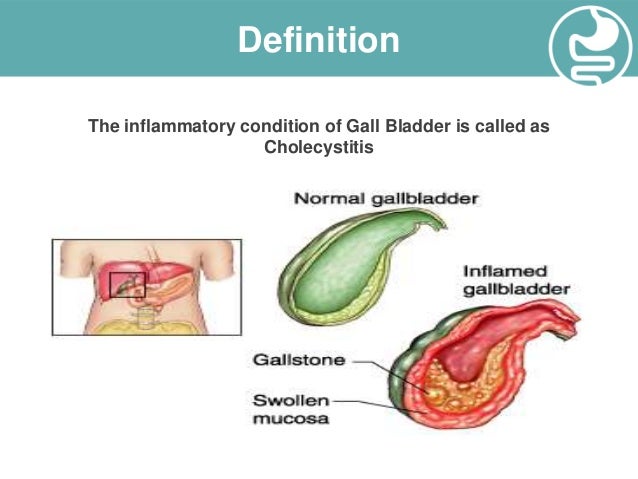 Definition

The inflammatory condition of Gall Bladder is called as Cholecystitis

Normal gallbladder

Inflamed gallbladder

Gallstone

Swollen mucosa